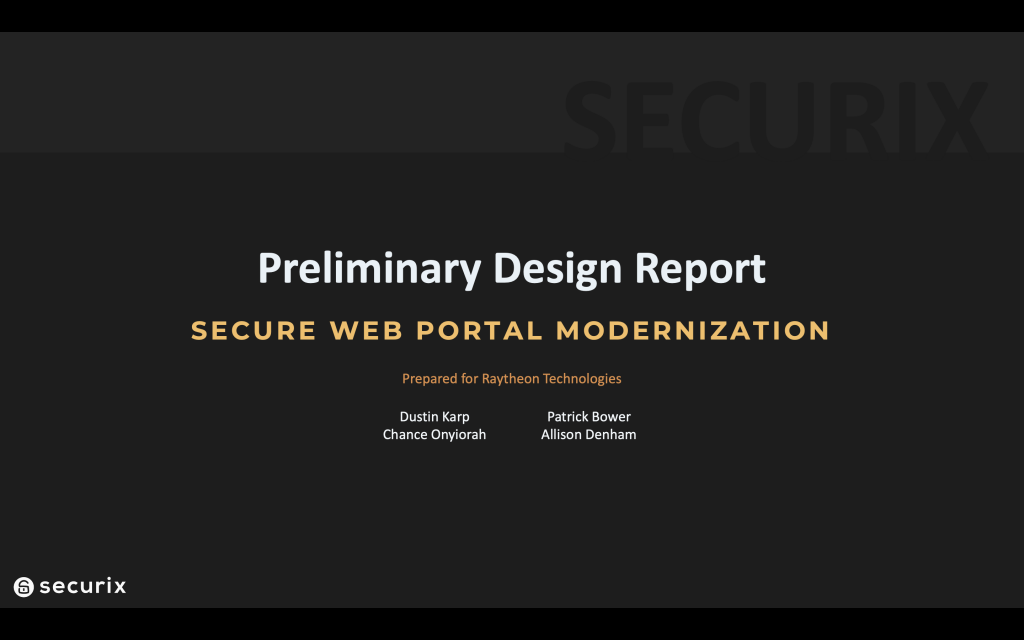 SECURIX

Preliminary Design Report

SECURE WEB PORTAL MODERNIZATION

Prepared for Raytheon Technologies

Dustin Karp
Chance Onyiorah

Patrick Bower
Allison Denham

securix